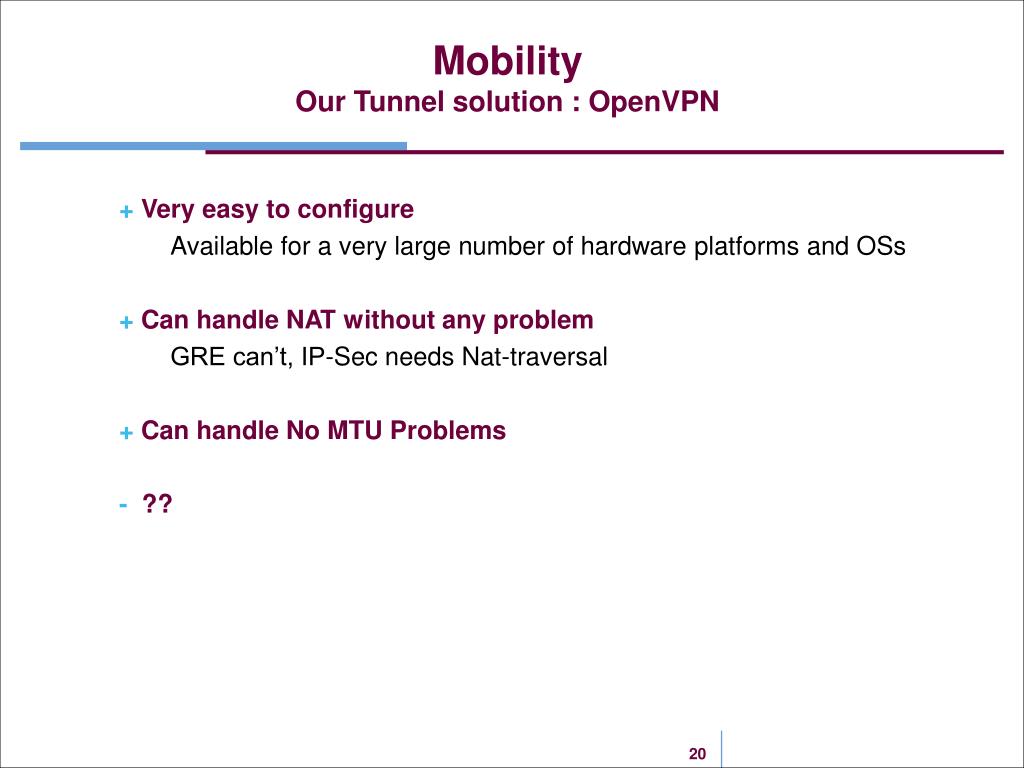 Mobility
Our Tunnel solution : OpenVPN

+ Very easy to configure
Available for a very large number of hardware platforms and OSs

+ Can handle NAT without any problem
GRE can’t, IP-Sec needs Nat-traversal

+ Can handle No MTU Problems

- ??

20